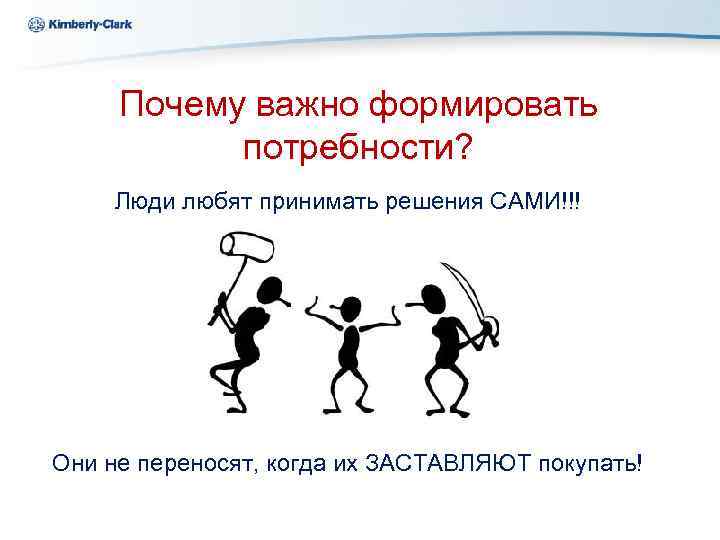 Kimberly-Clark

Почему важно формировать потребности?

Люди любят принимать решения САМИ!!!

Они не переносят, когда их ЗАСТАВЛЯЮТ покупать!